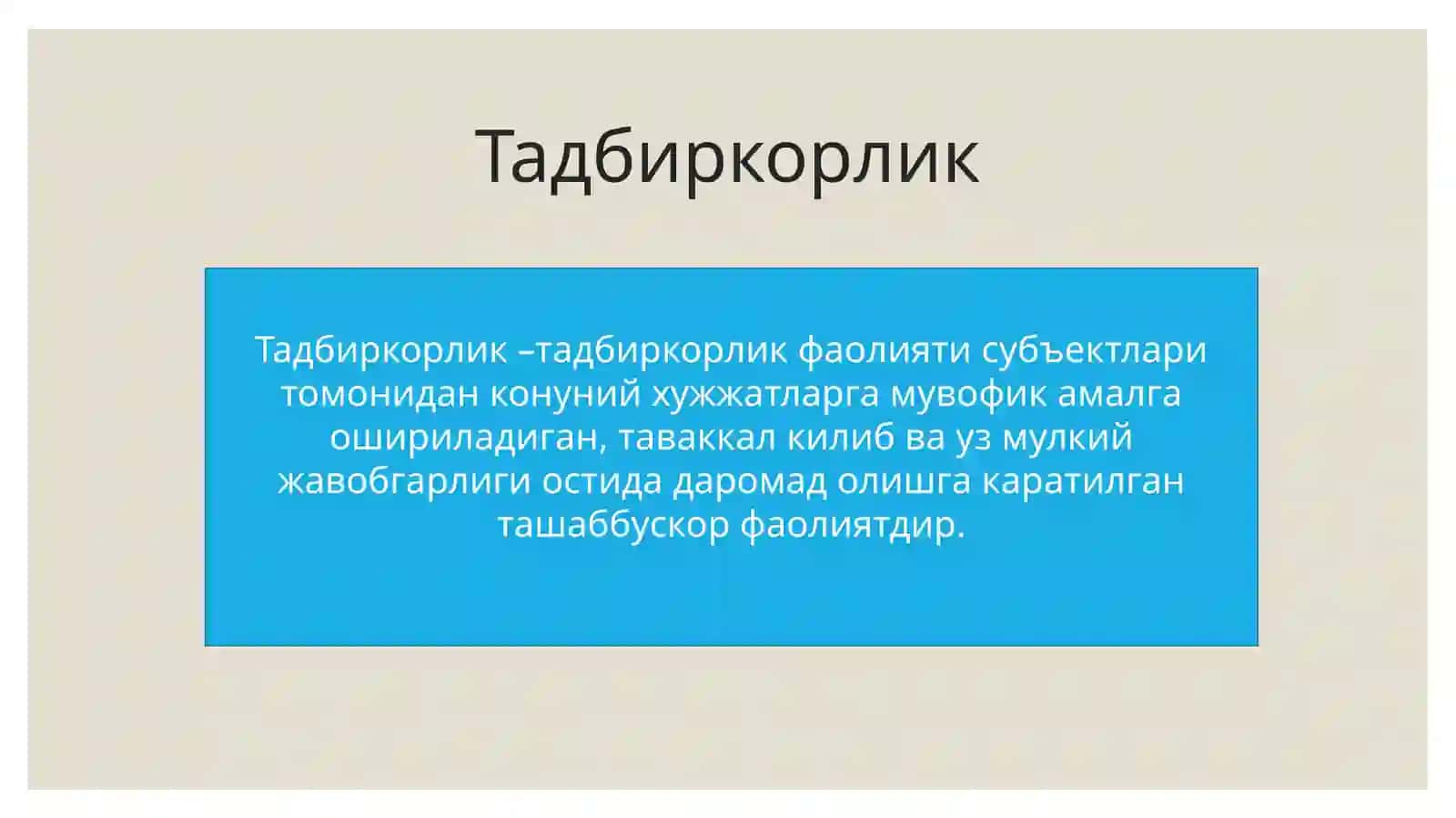 Тадбиркорлик

Тадбиркорлик –тадбиркорлик фаолияти субъектлари томонидан конуний хужжатларга мувофик амалга ошириладиган, таваккал килиб ва уз мулкий жавобгарлиги остида даромад олишга каратилган ташаббускор фаолиятдир.